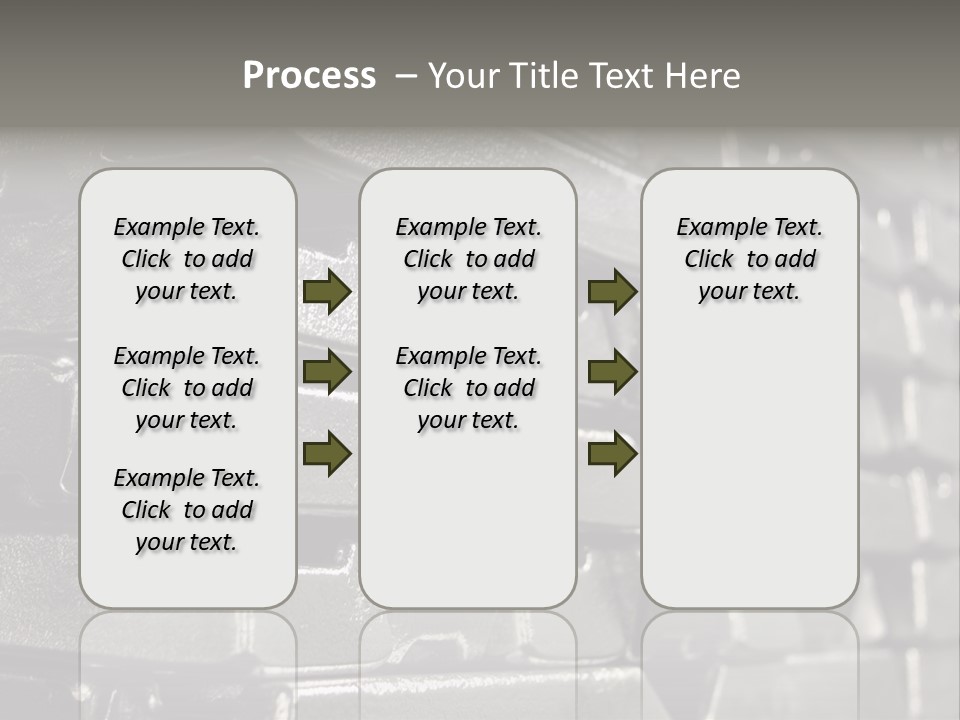 Process – Your Title Text Here

Example Text. Click to add your text.

Example Text. Click to add your text.

Example Text. Click to add your text.

Example Text. Click to add your text.

Example Text. Click to add your text.

Example Text. Click to add your text.